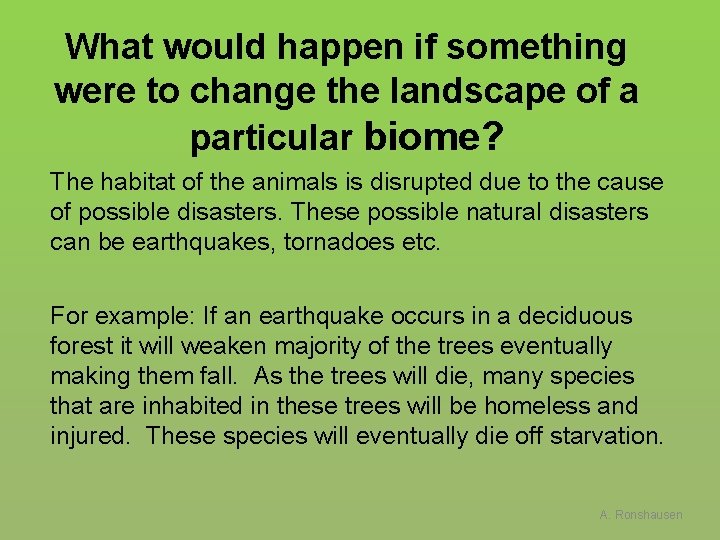 What would happen if something were to change the landscape of a particular biome?

The habitat of the animals is disrupted due to the cause of possible disasters. These possible natural disasters can be earthquakes, tornadoes etc.

For example: If an earthquake occurs in a deciduous forest it will weaken majority of the trees eventually making them fall. As the trees will die, many species that are inhabited in these trees will be homeless and injured. These species will eventually die off starvation.

A. Ronshausen